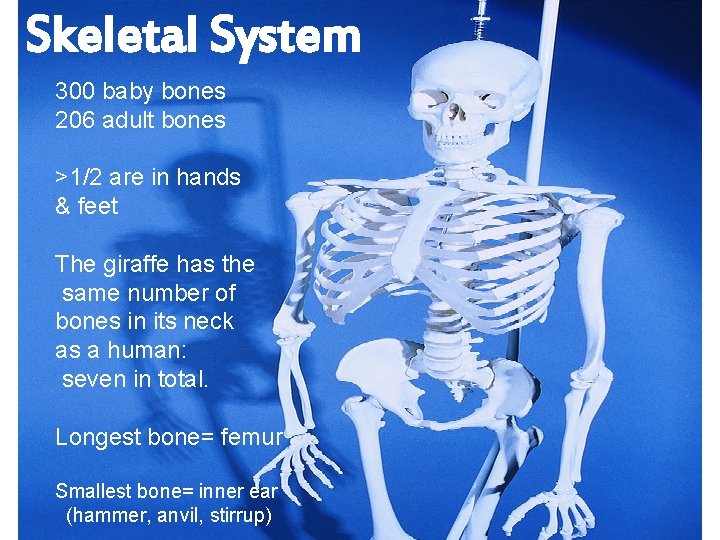 Skeletal System

300 baby bones
206 adult bones

>1/2 are in hands & feet

The giraffe has the same number of bones in its neck as a human: seven in total.

Longest bone= femur

Smallest bone= inner ear (hammer, anvil, stirrup)